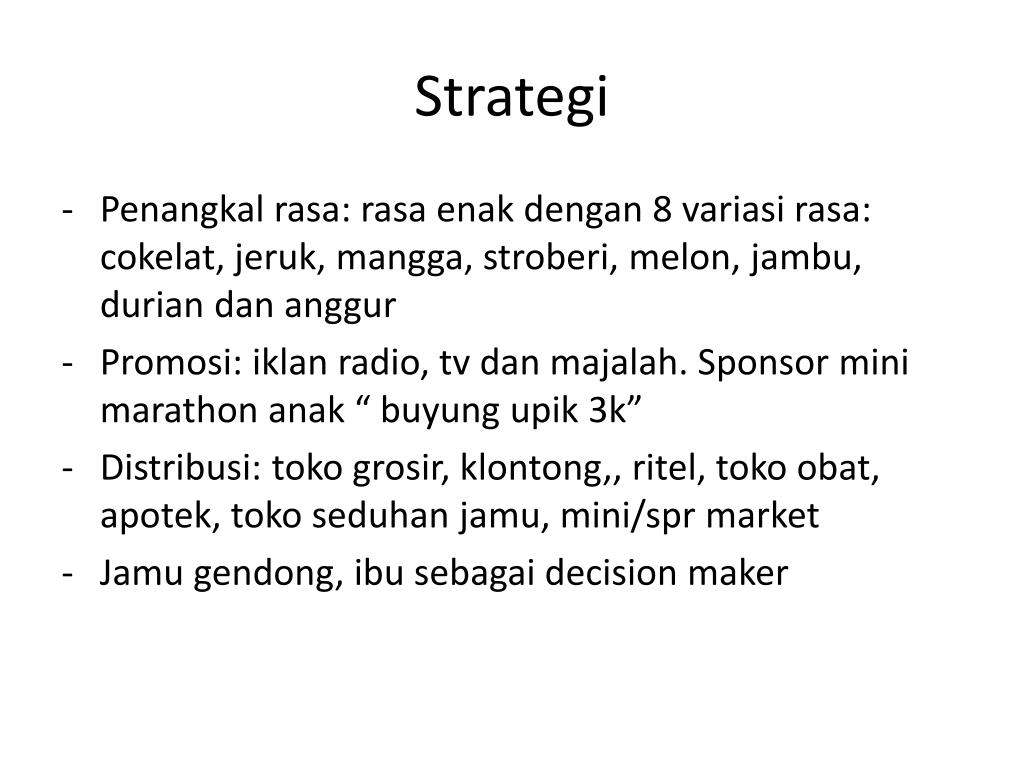 Strategi

- Penangkal rasa: rasa enak dengan 8 variasi rasa: cokelat, jeruk, mangga, stroberi, melon, jambu, durian dan anggur
- Promosi: iklan radio, tv dan majalah. Sponsor mini marathon anak “ buyung upik 3k”
- Distribusi: toko grosir, klontong,, ritel, toko obat, apotek, toko seduhan jamu, mini/spr market
- Jamu gendong, ibu sebagai decision maker